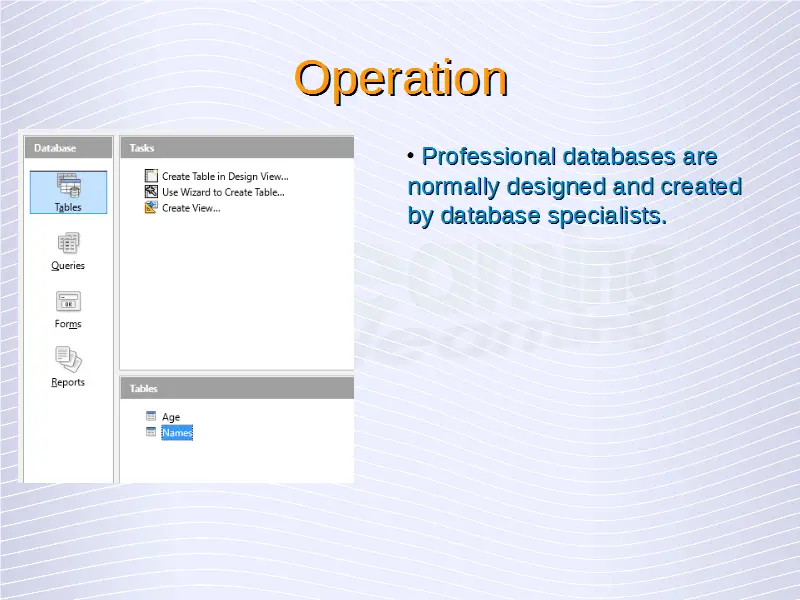 Operation

Database

Tables

Queries

Forms

Reports

Tasks

Create Table in Design View...

Use Wizard to Create Table...

Create View...

Tables

Age

Names

• Professional databases are normally designed and created by database specialists.